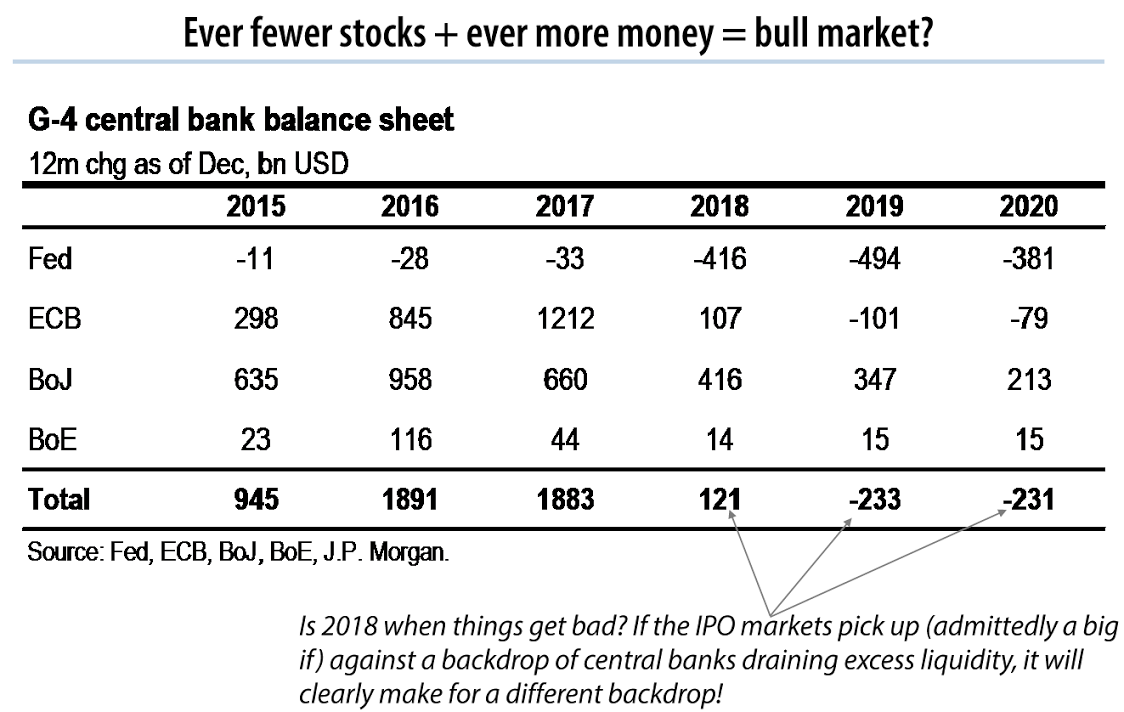 Ever fewer stocks + ever more money = bull market?

G-4 central bank balance sheet
12m chg as of Dec, bn USD

| | 2015 | 2016 | 2017 | 2018 | 2019 | 2020 |
|---|---|---|---|---|---|---|
| Fed | -11 | -28 | -33 | -416 | -494 | -381 |
| ECB | 298 | 845 | 1212 | 107 | -101 | -79 |
| BoJ | 635 | 958 | 660 | 416 | 347 | 213 |
| BoE | 23 | 116 | 44 | 14 | 15 | 15 |
| Total | 945 | 1891 | 1883 | 121 | -233 | -231 |

Source: Fed, ECB, BoJ, BoE, J.P. Morgan.

Is 2018 when things get bad? If the IPO markets pick up (admittedly a big if) against a backdrop of central banks draining excess liquidity, it will clearly make for a different backdrop!